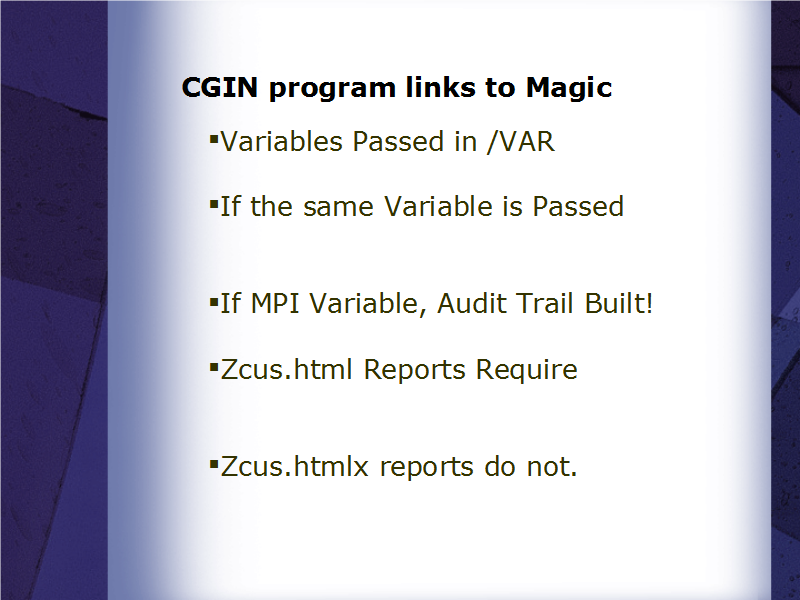 CGIN program links to Magic

▪Variables Passed in /VAR

▪If the same Variable is Passed

▪If MPI Variable, Audit Trail Built!

▪Zcus.html Reports Require

▪Zcus.htmlx reports do not.